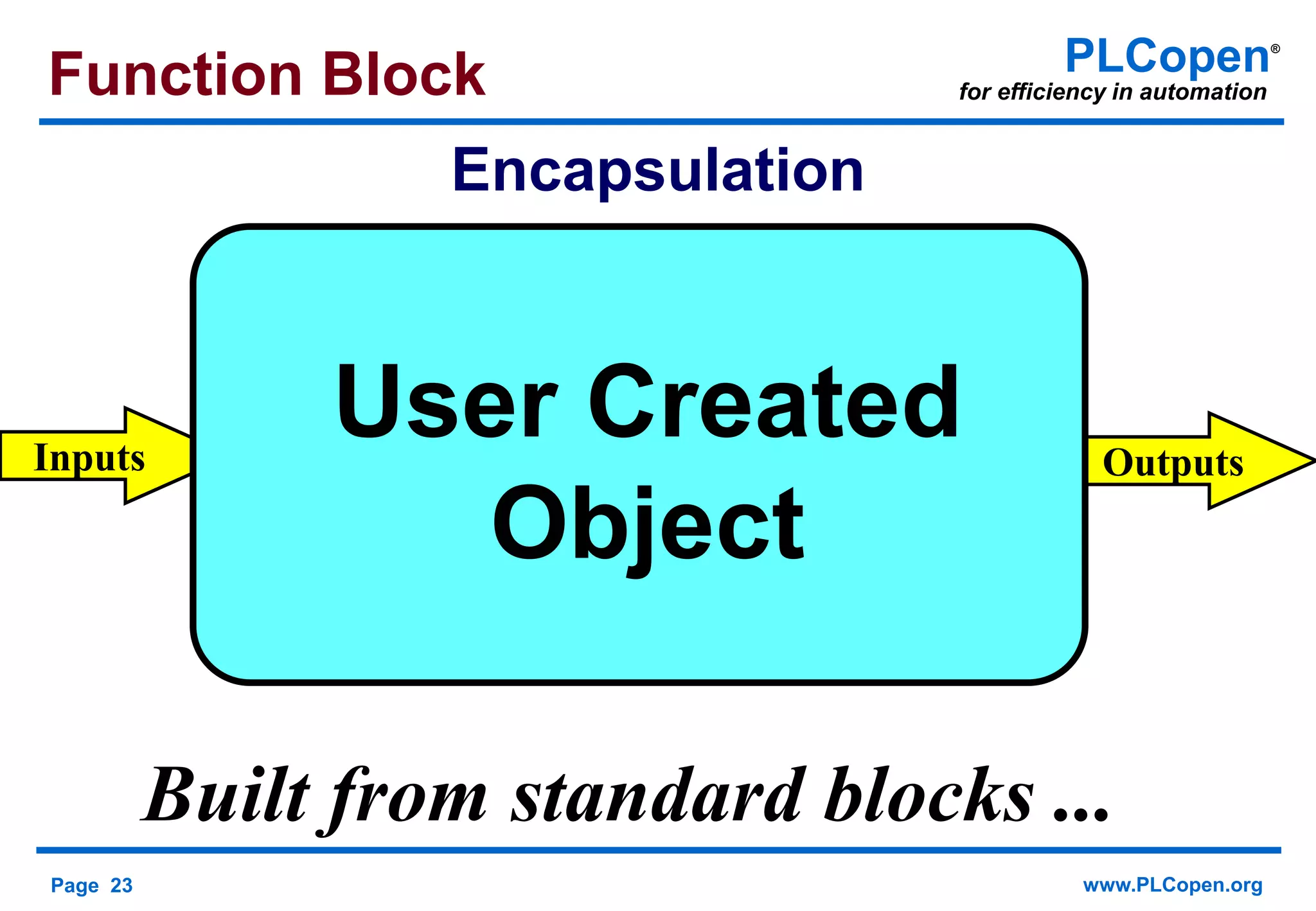 Function Block

PLCopen®
for efficiency in automation

Encapsulation

Inputs

User Created Object

Outputs

Built from standard blocks ...

Page 23

www.PLCopen.org